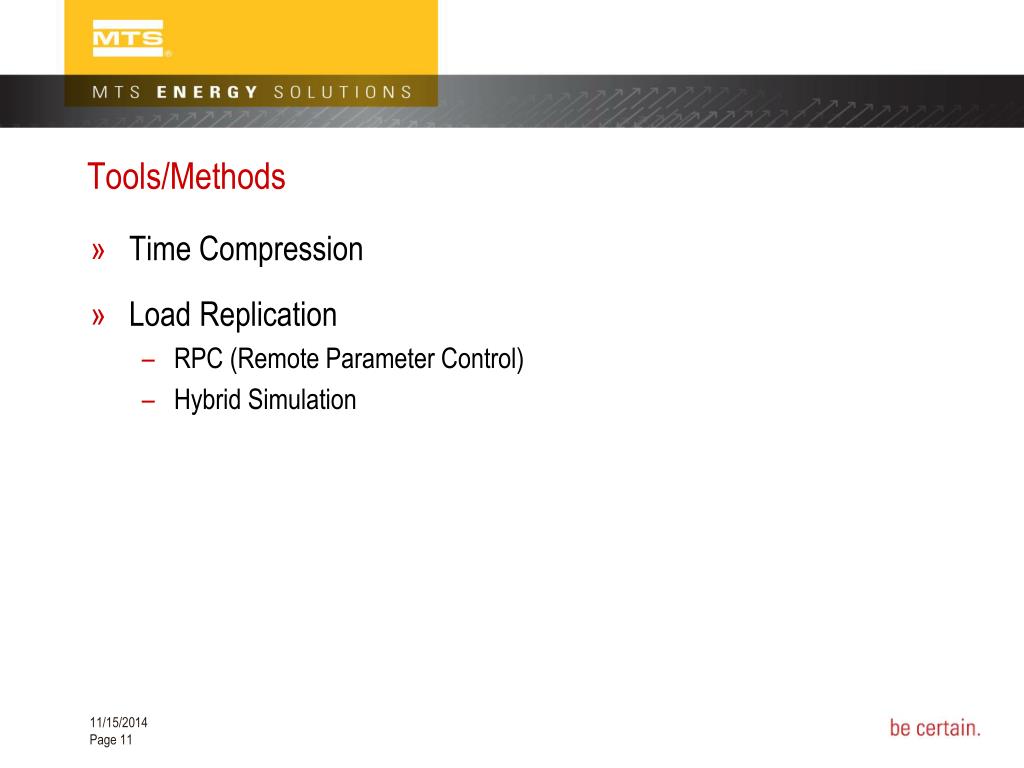 MTS®

MTS ENERGY SOLUTIONS

Tools/Methods

» Time Compression

» Load Replication
– RPC (Remote Parameter Control)
– Hybrid Simulation

11/15/2014
Page 11

be certain.